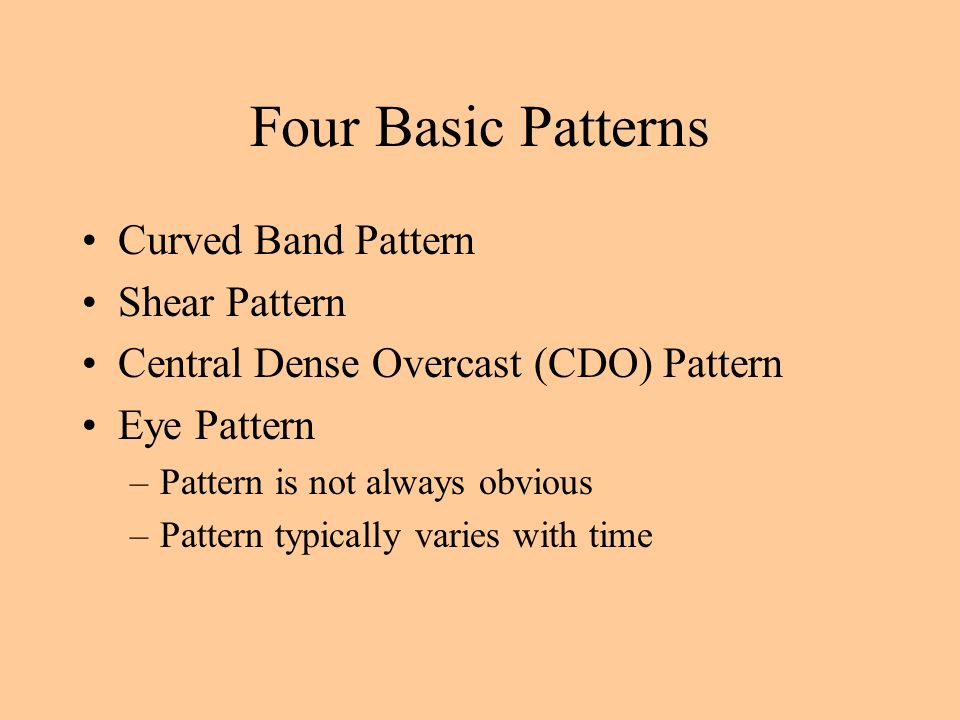 Four Basic Patterns

• Curved Band Pattern
• Shear Pattern
• Central Dense Overcast (CDO) Pattern
• Eye Pattern
– Pattern is not always obvious
– Pattern typically varies with time